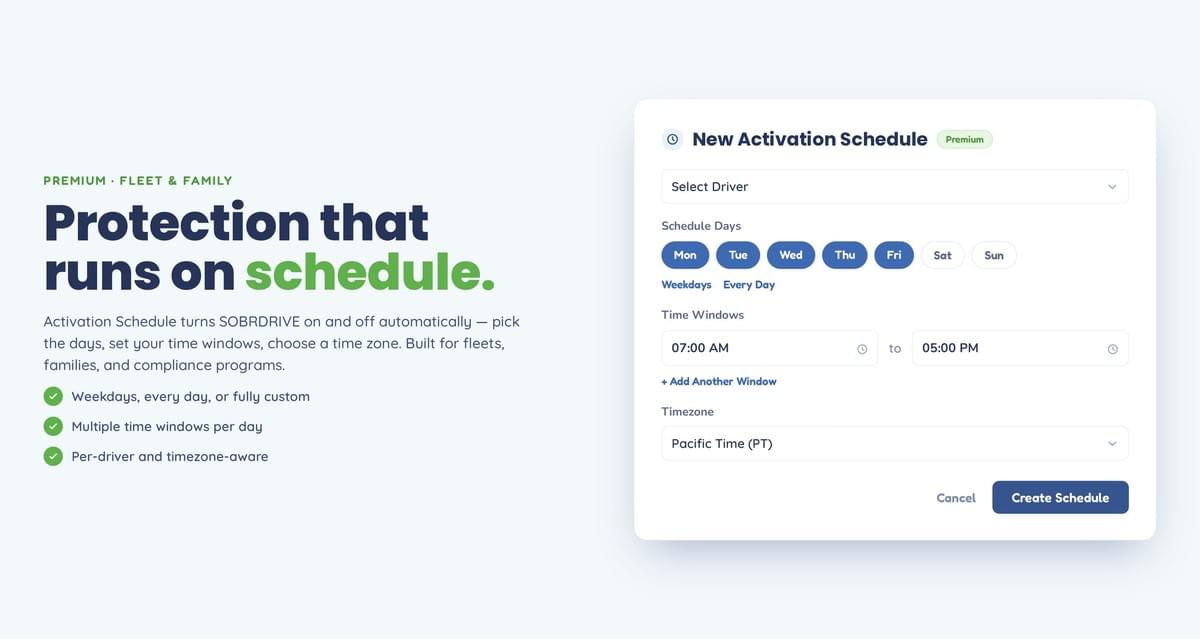 PREMIUM · FLEET & FAMILY

Protection that runs on schedule.

Activation Schedule turns SOBRDRIVE on and off automatically — pick the days, set your time windows, choose a time zone. Built for fleets, families, and compliance programs.

Weekdays, every day, or fully custom

Multiple time windows per day

Per-driver and timezone-aware

New Activation Schedule Premium

Select Driver

Schedule Days

Mon Tue Wed Thu Fri Sat Sun

Weekdays Every Day

Time Windows

07:00 AM to 05:00 PM

+ Add Another Window

Timezone

Pacific Time (PT)

Cancel Create Schedule